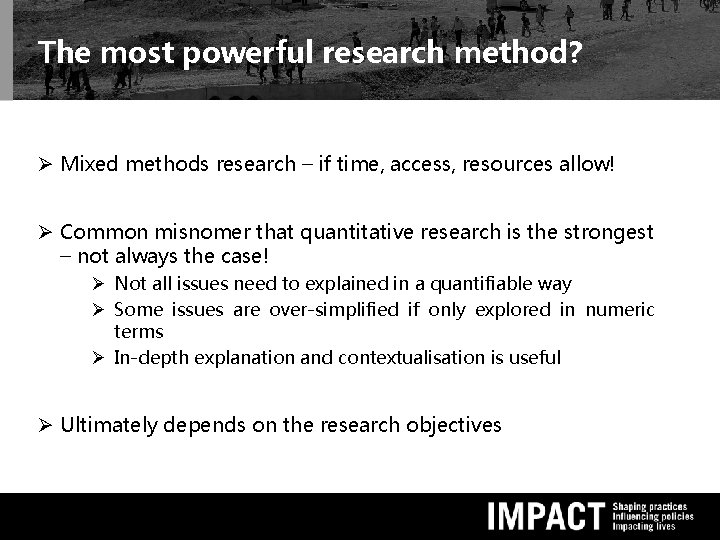 The most powerful research method?

➢ Mixed methods research – if time, access, resources allow!

➢ Common misnomer that quantitative research is the strongest – not always the case!

➢ Not all issues need to explained in a quantifiable way

➢ Some issues are over-simplified if only explored in numeric terms

➢ In-depth explanation and contextualisation is useful

➢ Ultimately depends on the research objectives

IMPACT Shaping practices Influencing policies Impacting lives